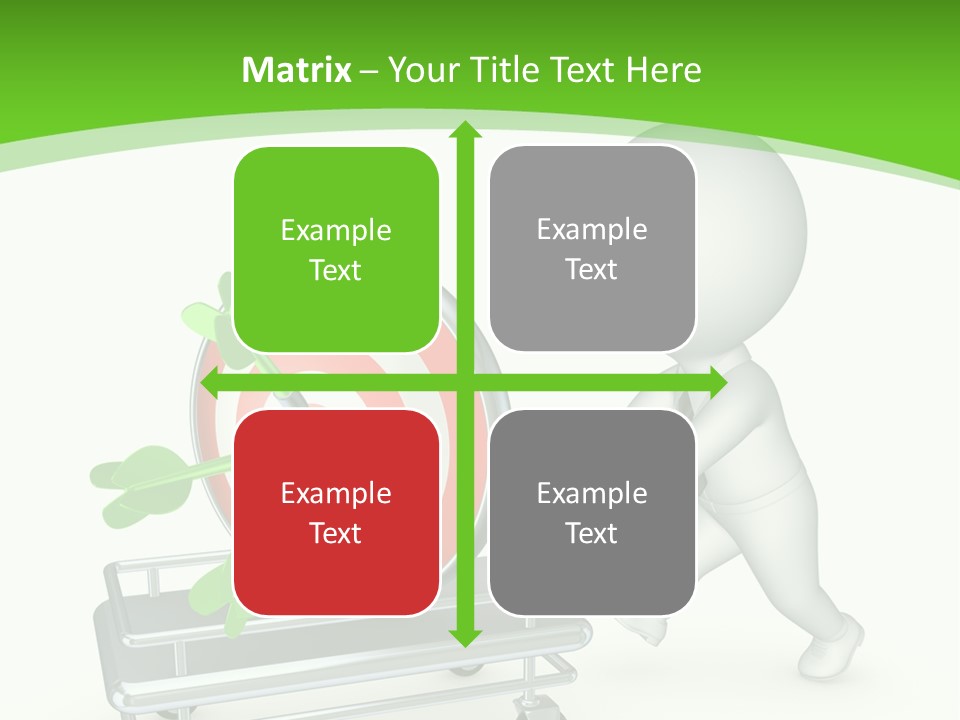 Matrix – Your Title Text Here

Example Text

Example Text

Example Text

Example Text